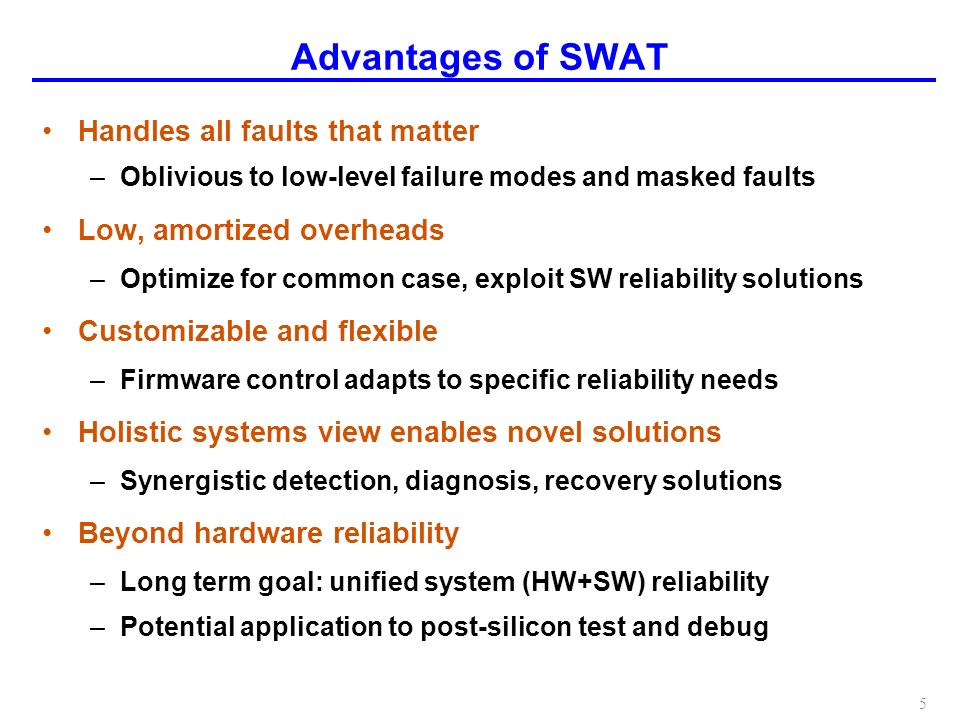 Advantages of SWAT

• Handles all faults that matter
– Oblivious to low-level failure modes and masked faults

• Low, amortized overheads
– Optimize for common case, exploit SW reliability solutions

• Customizable and flexible
– Firmware control adapts to specific reliability needs

• Holistic systems view enables novel solutions
– Synergistic detection, diagnosis, recovery solutions

• Beyond hardware reliability
– Long term goal: unified system (HW+SW) reliability
– Potential application to post-silicon test and debug

5